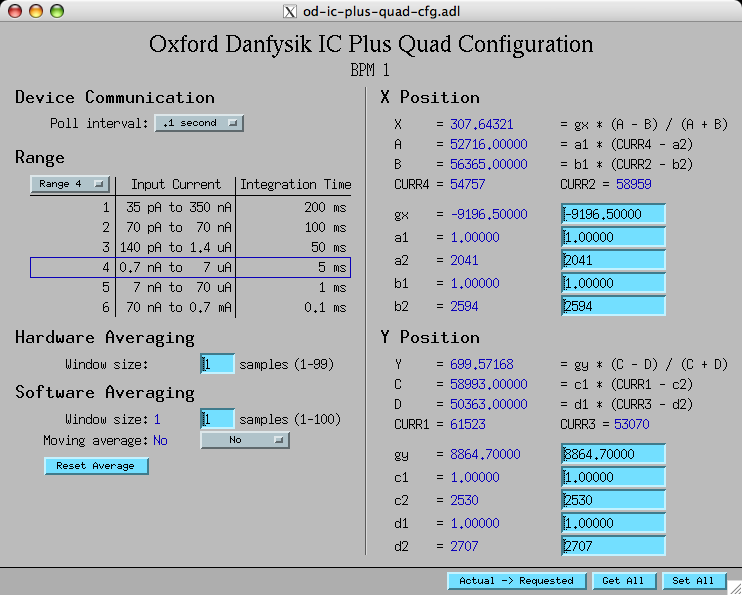 od-ic-plus-quad-cfg.adl

Oxford Danfysik IC Plus Quad Configuration
BPM 1

Device Communication
Poll interval: .1 second

Range

| Range 4 | Input Current | Integration Time |
|---|---|---|
| 1 | 35 pA to 350 nA | 200 ms |
| 2 | 70 pA to 70 nA | 100 ms |
| 3 | 140 pA to 1.4 uA | 50 ms |
| 4 | 0.7 nA to 7 uA | 5 ms |
| 5 | 7 nA to 70 uA | 1 ms |
| 6 | 70 nA to 0.7 mA | 0.1 ms |

Hardware Averaging
Window size: 1 samples (1-99)

Software Averaging
Window size: 1 1 samples (1-100)
Moving average: No No
Reset Average

X Position
X = 307.64321 = gx * (A - B) / (A + B)
A = 52716.00000 = a1 * (CURR4 - a2)
B = 56365.00000 = b1 * (CURR2 - b2)
CURR4 = 54757 CURR2 = 58959
gx = -9196.50000 -9196.50000
a1 = 1.00000 1.00000
a2 = 2041 2041
b1 = 1.00000 1.00000
b2 = 2594 2594

Y Position
Y = 699.57168 = gy * (C - D) / (C + D)
C = 58993.00000 = c1 * (CURR1 - c2)
D = 50363.00000 = d1 * (CURR3 - d2)
CURR1 = 61523 CURR3 = 53070
gy = 8864.70000 8864.70000
c1 = 1.00000 1.00000
c2 = 2530 2530
d1 = 1.00000 1.00000
d2 = 2707 2707

Actual -> Requested Get All Set All